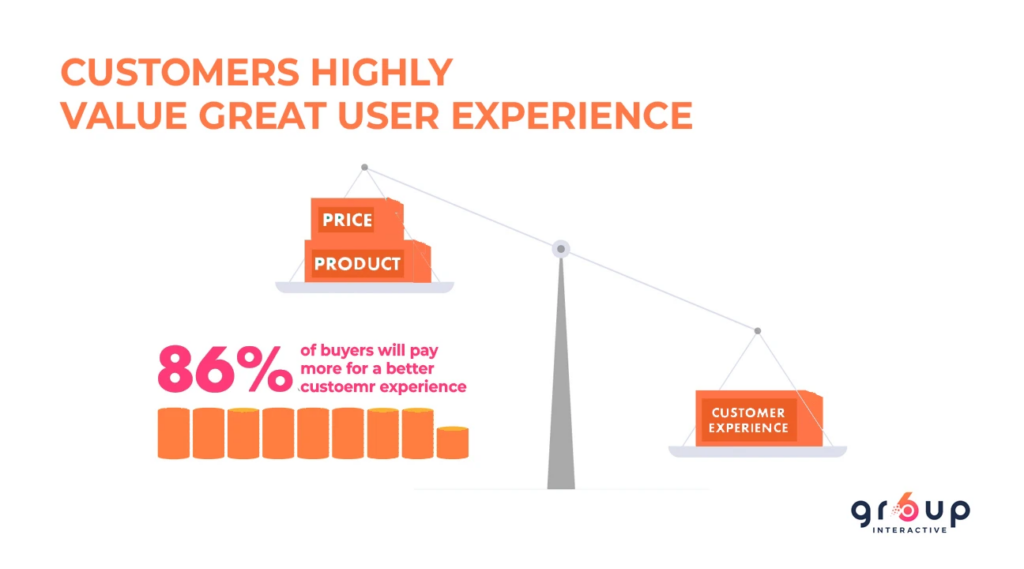 CUSTOMERS HIGHLY VALUE GREAT USER EXPERIENCE

PRICE

PRODUCT

86% of buyers will pay more for a better custoemr experience

CUSTOMER EXPERIENCE

gr6up INTERACTIVE